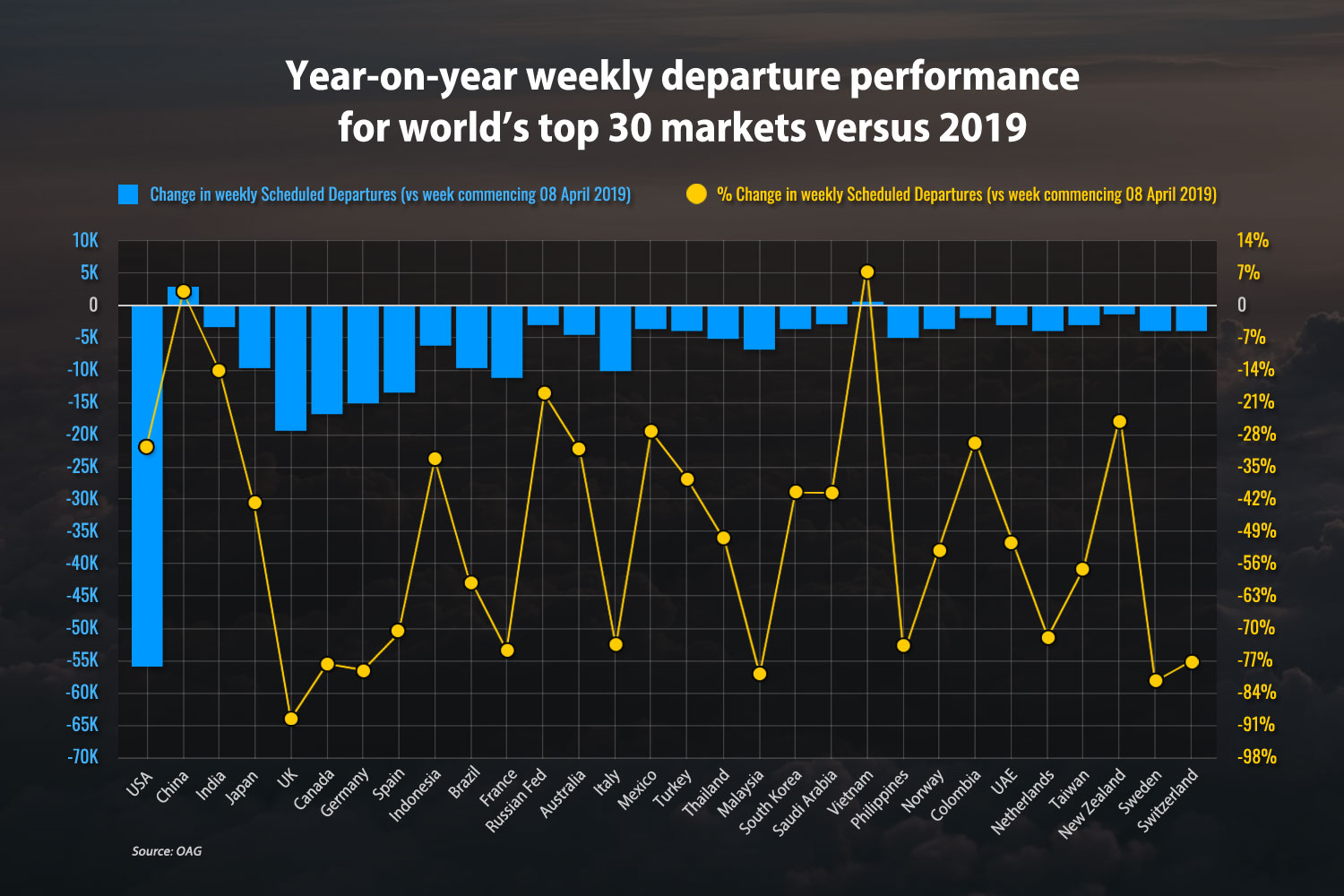 Year-on-year weekly departure performance for world's top 30 markets versus 2019

Change in weekly Scheduled Departures (vs week commencing 08 April 2019)
% Change in weekly Scheduled Departures (vs week commencing 08 April 2019)

10K
5K
0
-5K
-10K
-15K
-20K
-25K
-30K
-35K
-40K
-45K
-50K
-55K
-60K
-65K
-70K

14%
7%
0
-7%
-14%
-21%
-28%
-35%
-42%
-49%
-56%
-63%
-70%
-77%
-84%
-91%
-98%

USA
China
India
Japan
UK
Canada
Germany
Spain
Indonesia
Brazil
France
Russian Fed
Australia
Italy
Mexico
Turkey
Thailand
Malaysia
South Korea
Saudi Arabia
Vietnam
Philippines
Norway
Colombia
UAE
Netherlands
Taiwan
New Zealand
Sweden
Switzerland

Source: OAG